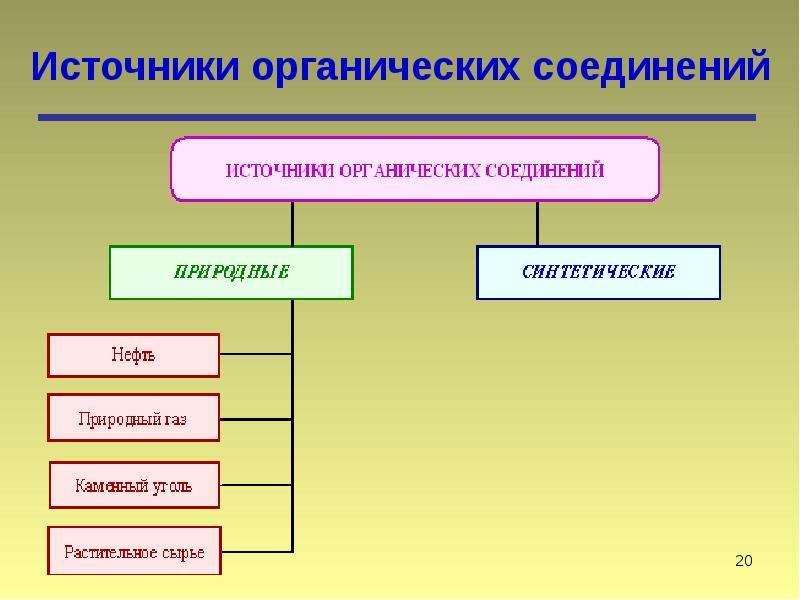 Источники органических соединений

ИСТОЧНИКИ ОРГАНИЧЕСКИХ СОЕДИНЕНИЙ

ПРИРОДНЫЕ

СИНТЕТИЧЕСКИЕ

Нефть

Природный газ

Каменный уголь

Растительное сырье

20